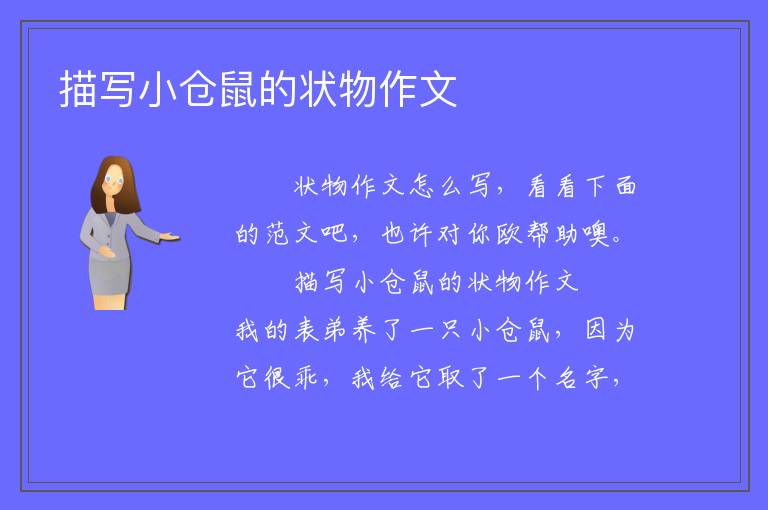 描写小仓鼠的状物作文

状物作文怎么写，看看下面的范文吧，也许对你欧帮助噢。

描写小仓鼠的状物作文

我的表弟养了一只小仓鼠，因为它很乖，我给它取了一个名字，